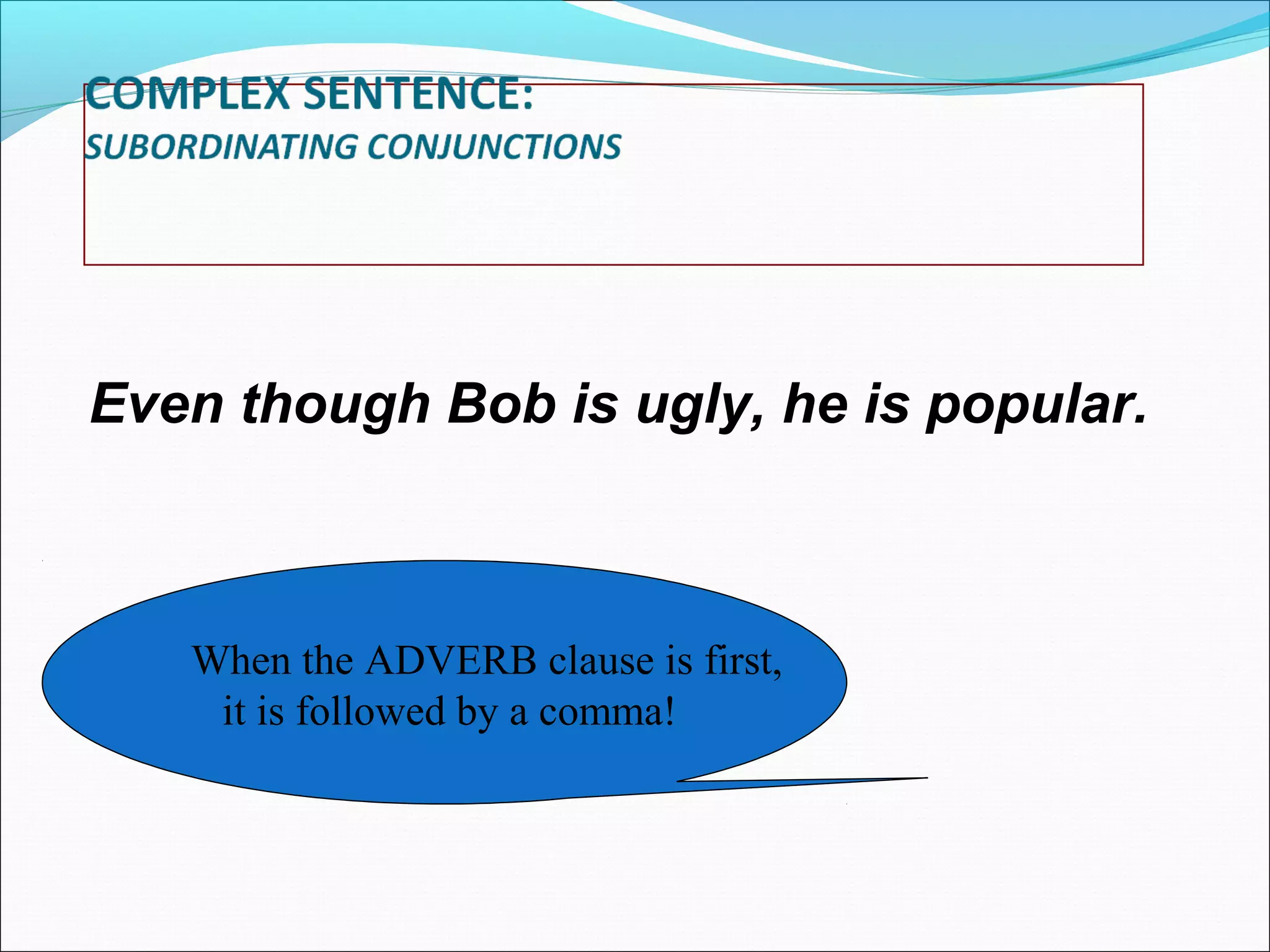 COMPLEX SENTENCE:
SUBORDINATING CONJUNCTIONS

Even though Bob is ugly, he is popular.

When the ADVERB clause is first, it is followed by a comma!